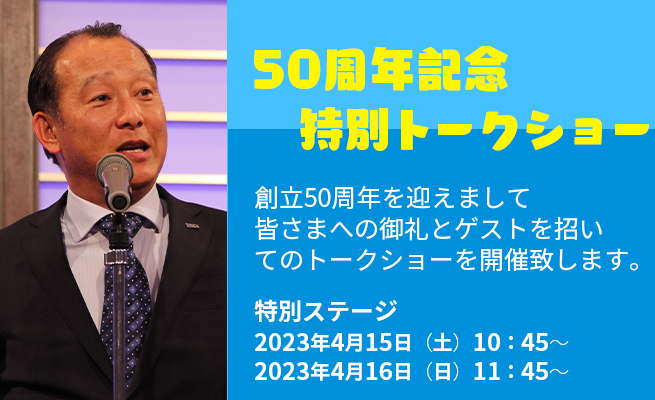 50周年記念
特別トークショー

創立50周年を迎えまして皆さまへの御礼とゲストを招いてのトークショーを開催致します。

特別ステージ
2023年4月15日（土）10：45～
2023年4月16日（日）11：45～